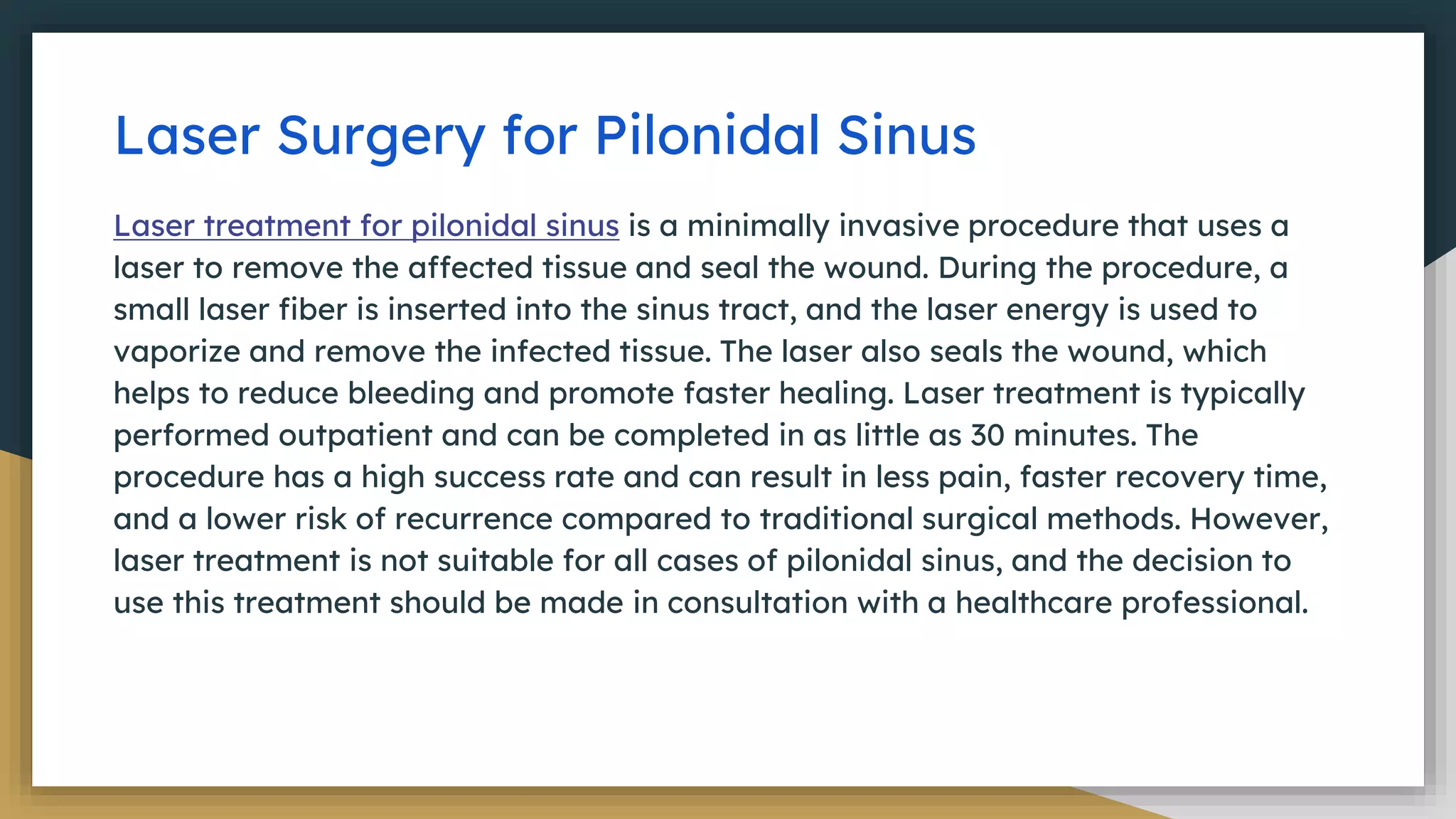 Laser Surgery for Pilonidal Sinus

Laser treatment for pilonidal sinus is a minimally invasive procedure that uses a laser to remove the affected tissue and seal the wound. During the procedure, a small laser fiber is inserted into the sinus tract, and the laser energy is used to vaporize and remove the infected tissue. The laser also seals the wound, which helps to reduce bleeding and promote faster healing. Laser treatment is typically performed outpatient and can be completed in as little as 30 minutes. The procedure has a high success rate and can result in less pain, faster recovery time, and a lower risk of recurrence compared to traditional surgical methods. However, laser treatment is not suitable for all cases of pilonidal sinus, and the decision to use this treatment should be made in consultation with a healthcare professional.